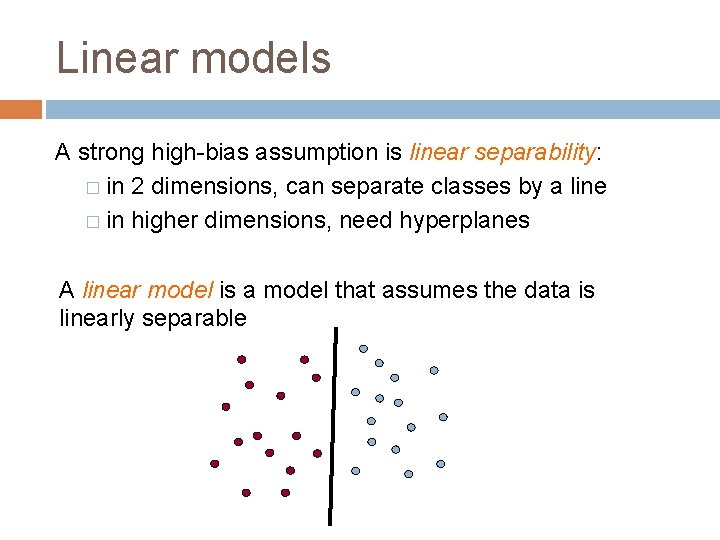 Linear models

A strong high-bias assumption is linear separability:
□ in 2 dimensions, can separate classes by a line
□ in higher dimensions, need hyperplanes

A linear model is a model that assumes the data is linearly separable